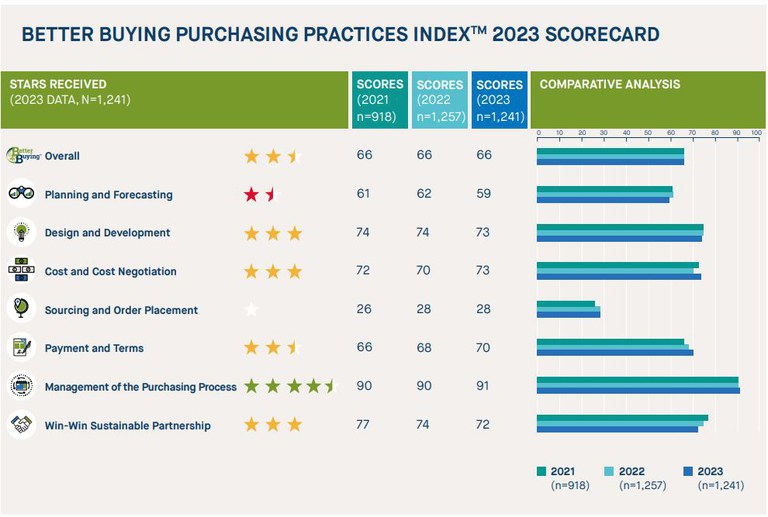 BETTER BUYING PURCHASING PRACTICES INDEX™ 2023 SCORECARD

| STARS RECEIVED (2023 DATA, N=1,241) | SCORES (2021 n=918) | SCORES (2022 n=1,257) | SCORES (2023 n=1,241) | COMPARATIVE ANALYSIS |
|---|---|---|---|---|
| Better Buying Overall | 66 | 66 | 66 | |
| Planning and Forecasting | 61 | 62 | 59 | |
| Design and Development | 74 | 74 | 73 | |
| Cost and Cost Negotiation | 72 | 70 | 73 | |
| Sourcing and Order Placement | 26 | 28 | 28 | |
| Payment and Terms | 66 | 68 | 70 | |
| Management of the Purchasing Process | 90 | 90 | 91 | |
| Win-Win Sustainable Partnership | 77 | 74 | 72 | |

0 10 20 30 40 50 60 70 80 90 100

2021 (n=918) 2022 (n=1,257) 2023 (n=1,241)